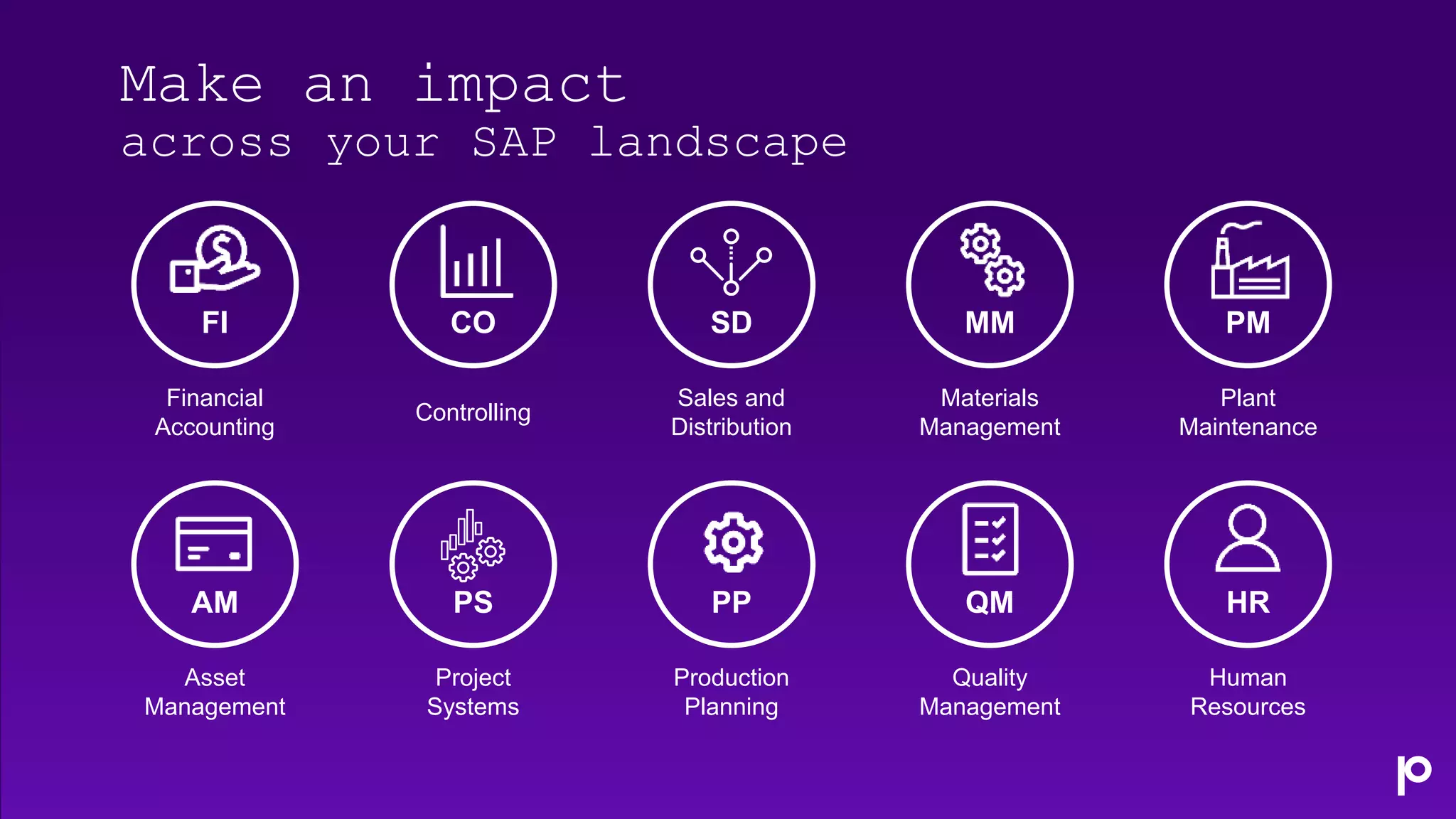 Make an impact
across your SAP landscape

FI
Financial Accounting

CO
Controlling

SD
Sales and Distribution

MM
Materials Management

PM
Plant Maintenance

AM
Asset Management

PS
Project Systems

PP
Production Planning

QM
Quality Management

HR
Human Resources